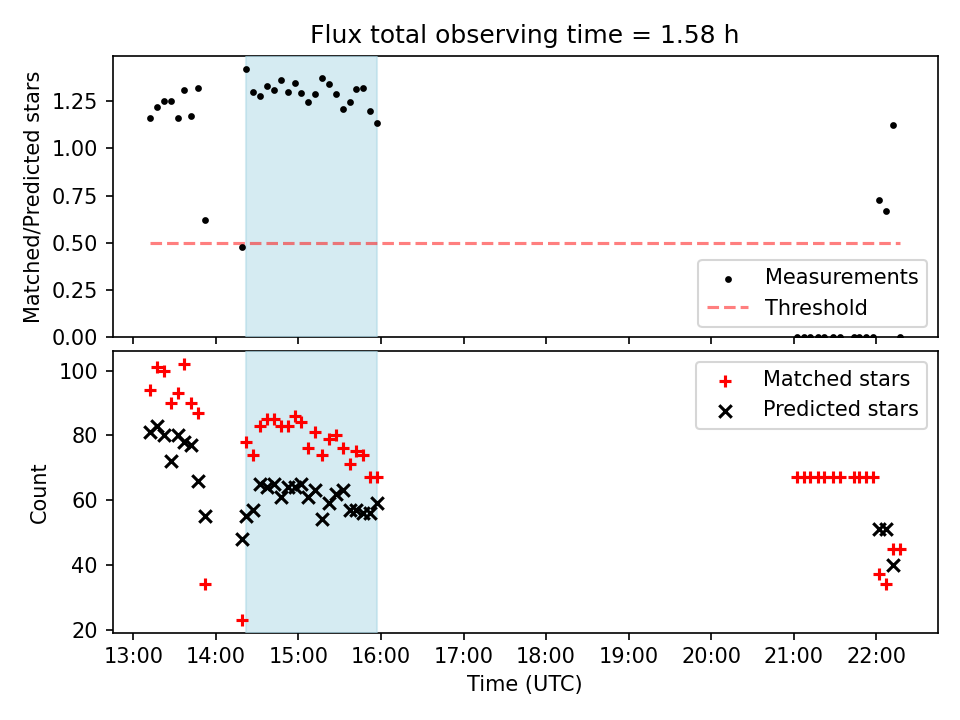 Flux total observing time = 1.58 h

Matched/Predicted stars

1.25
1.00
0.75
0.50
0.25
0.00

Measurements
Threshold

Count

100
80
60
40
20

Matched stars
Predicted stars

13:00 14:00 15:00 16:00 17:00 18:00 19:00 20:00 21:00 22:00

Time (UTC)